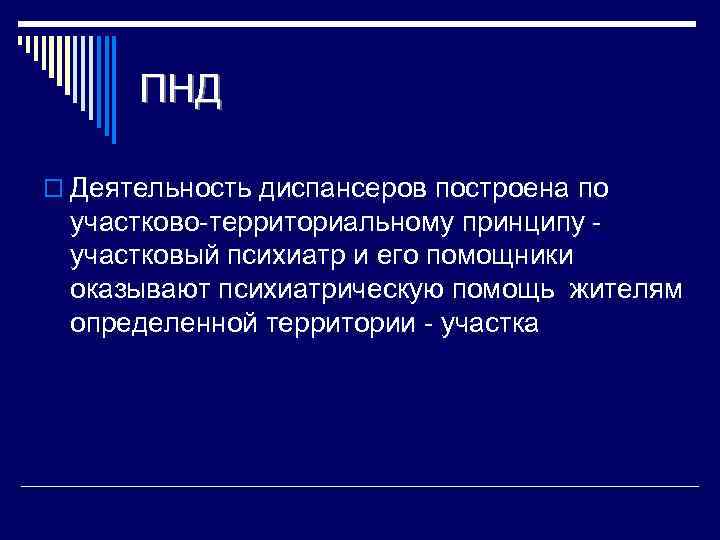 ПНД

Деятельность диспансеров построена по участково-территориальному принципу - участковый психиатр и его помощники оказывают психиатрическую помощь жителям определенной территории - участка